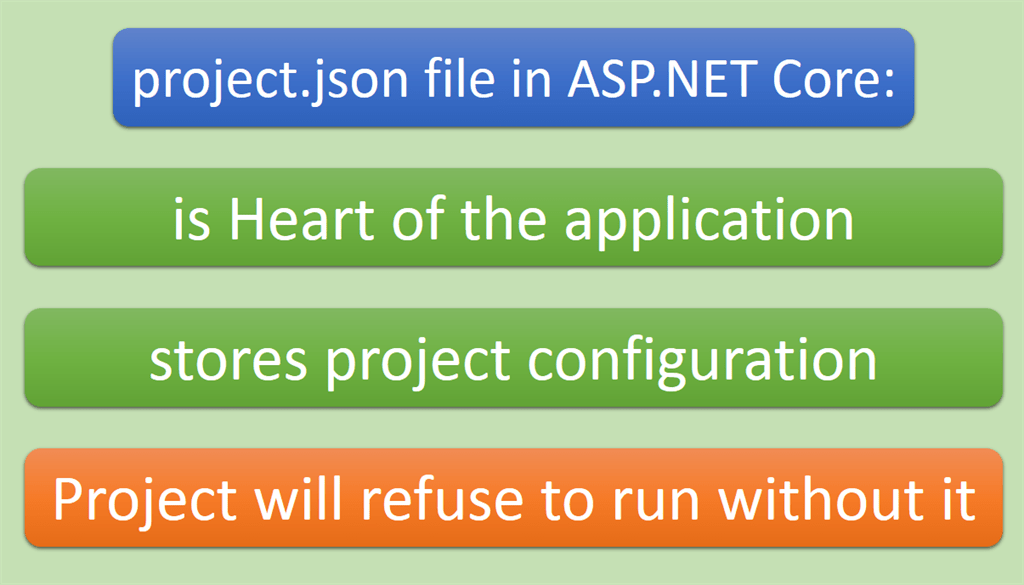 project.json file in ASP.NET Core:

is Heart of the application

stores project configuration

Project will refuse to run without it